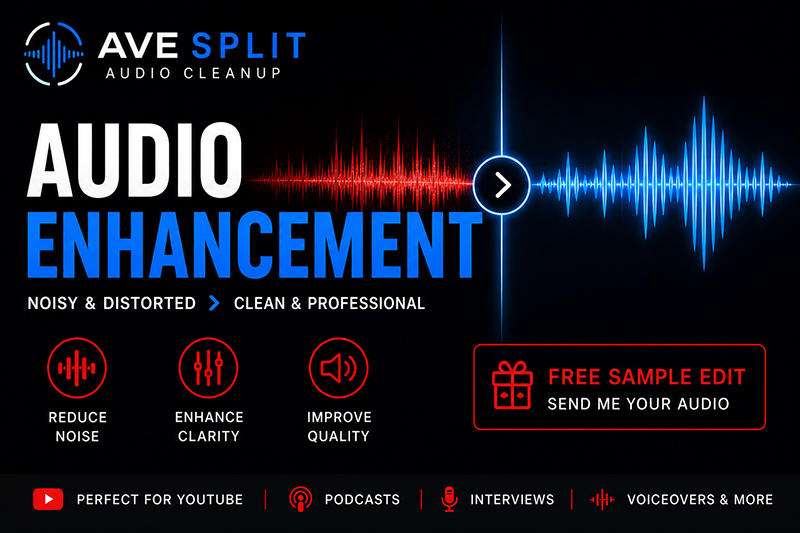 AVE SPLIT
AUDIO CLEANUP

AUDIO
ENHANCEMENT

NOISY & DISTORTED > CLEAN & PROFESSIONAL

REDUCE NOISE

ENHANCE CLARITY

IMPROVE QUALITY

FREE SAMPLE EDIT
SEND ME YOUR AUDIO

PERFECT FOR YOUTUBE | PODCASTS | INTERVIEWS | VOICEOVERS & MORE